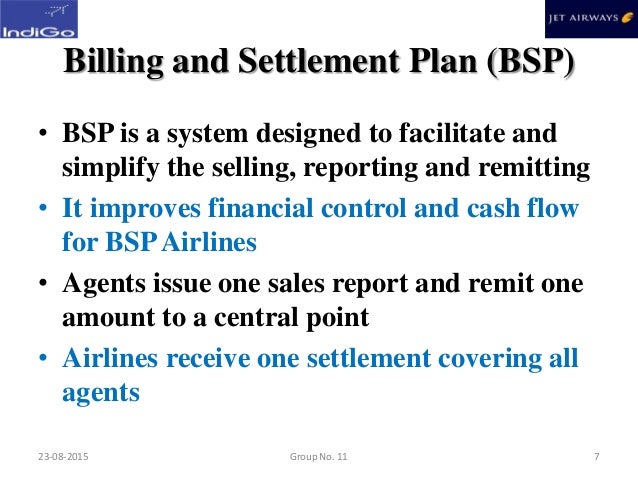 IndiGo

JET AIRWAYS

Billing and Settlement Plan (BSP)

• BSP is a system designed to facilitate and simplify the selling, reporting and remitting
• It improves financial control and cash flow for BSP Airlines
• Agents issue one sales report and remit one amount to a central point
• Airlines receive one settlement covering all agents

23-08-2015 Group No. 11 7